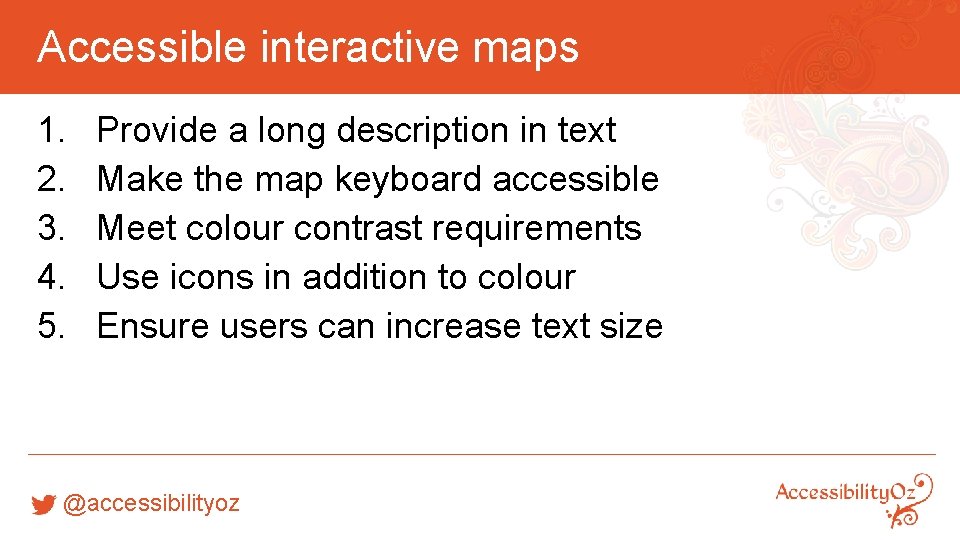 Accessible interactive maps

1. Provide a long description in text
2. Make the map keyboard accessible
3. Meet colour contrast requirements
4. Use icons in addition to colour
5. Ensure users can increase text size

@accessibilityoz

AccessibilityOz